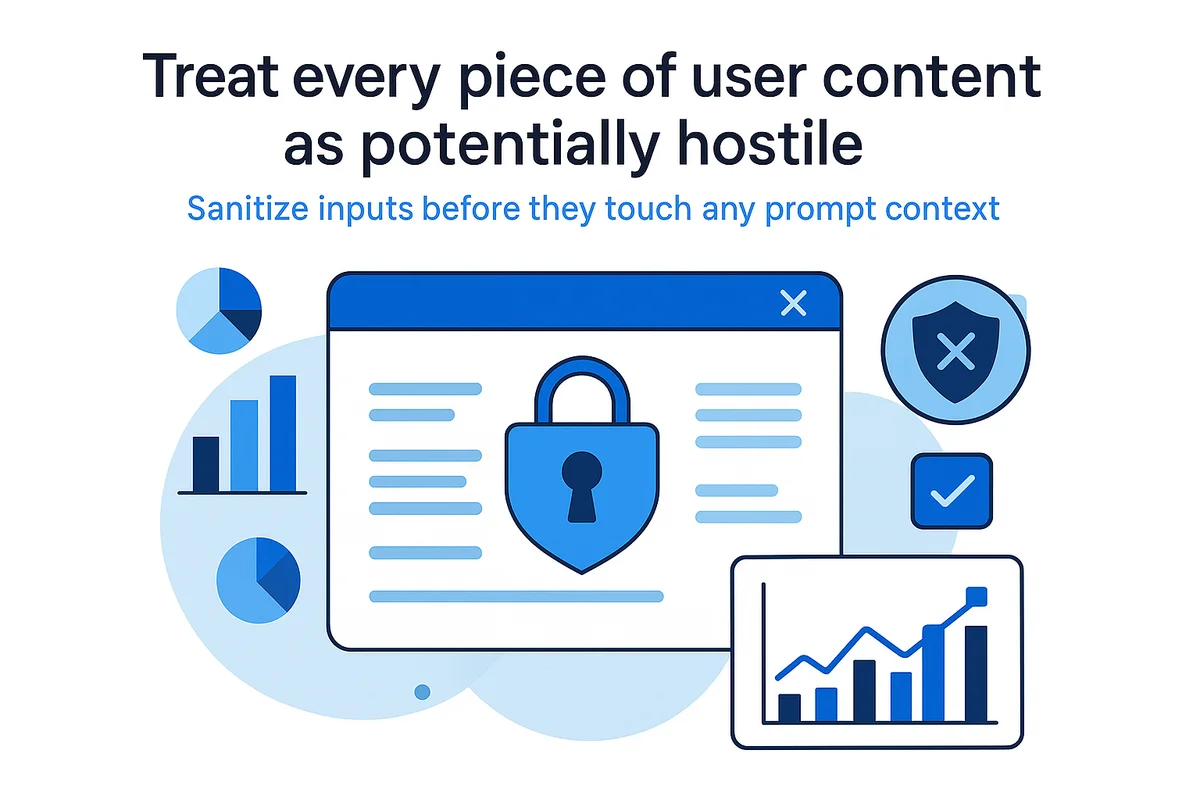 Treat every piece of user content as potentially hostile

Sanitize inputs before they touch any prompt context